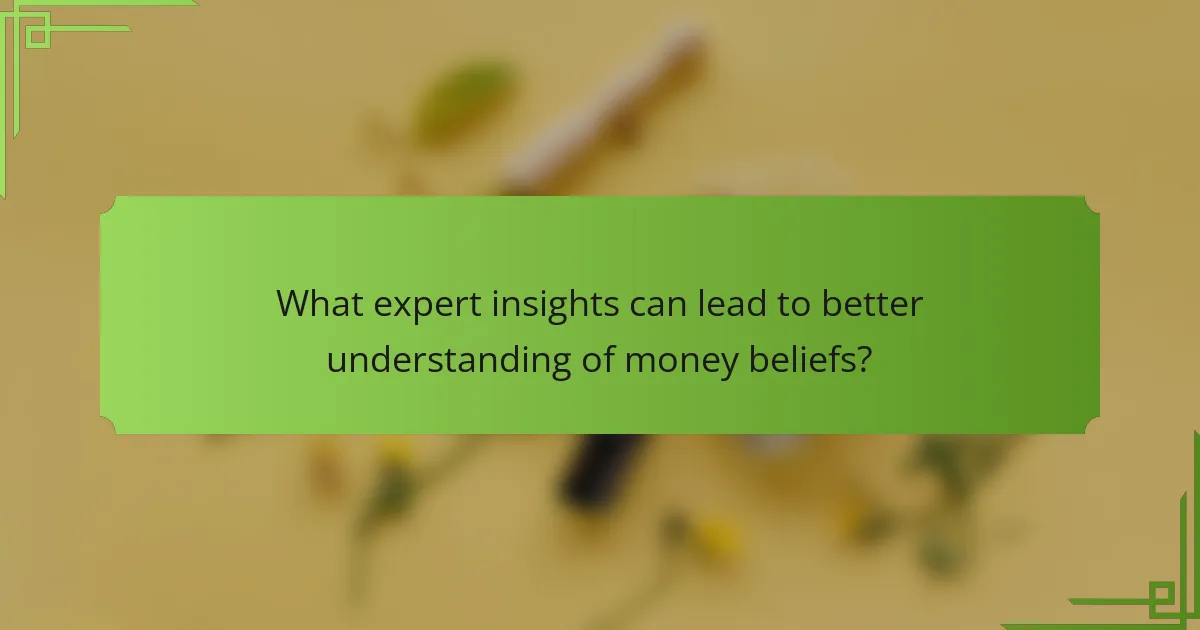 What expert insights can lead to better understanding of money beliefs?